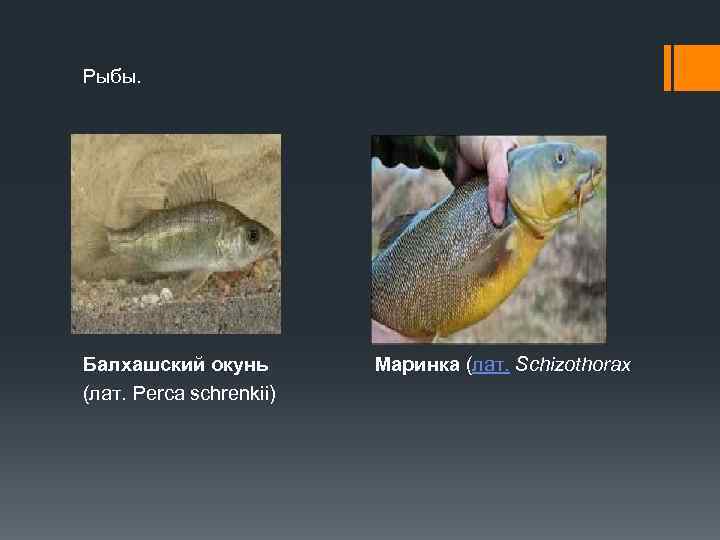 Рыбы.

Балхашский окунь
(лат. Perca schrenkii)

Маринка (лат. Schizothorax